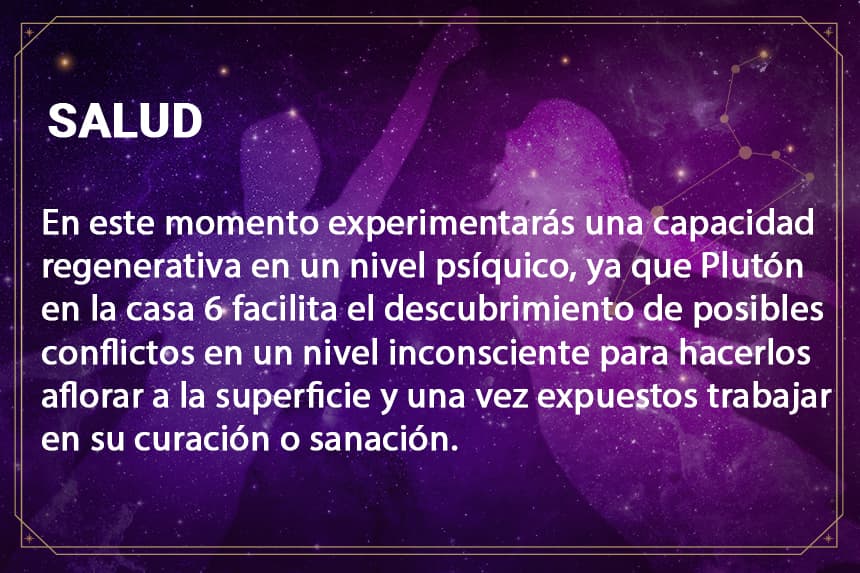 SALUD

En este momento experimentarás una capacidad regenerativa en un nivel psíquico, ya que Plutón en la casa 6 facilita el descubrimiento de posibles conflictos en un nivel inconsciente para hacerlos aflorar a la superficie y una vez expuestos trabajar en su curación o sanación.